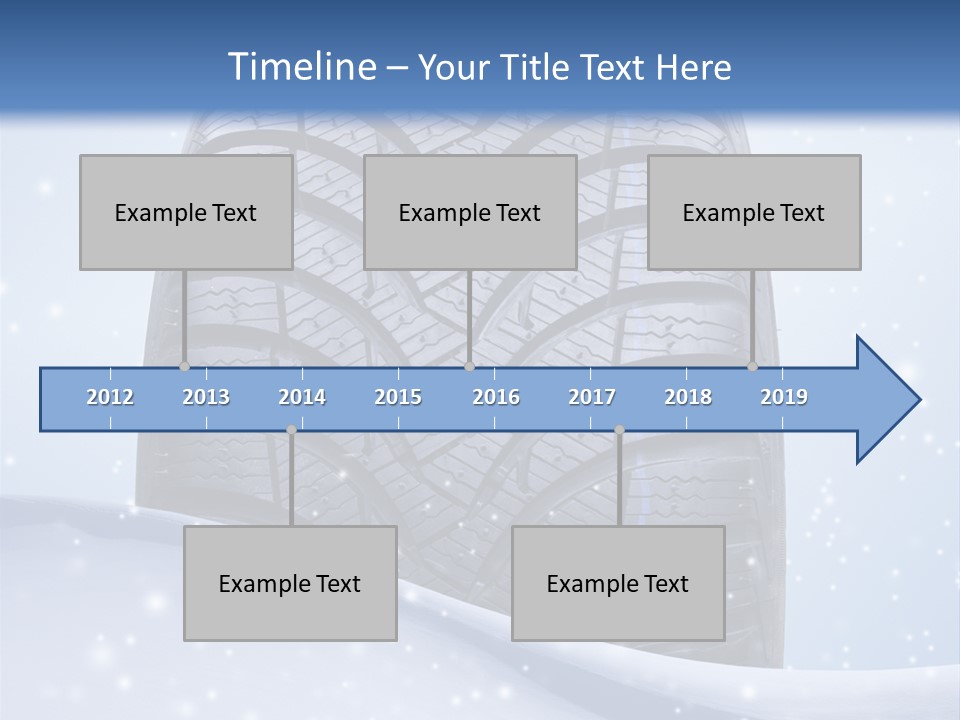 Timeline – Your Title Text Here

Example Text

Example Text

Example Text

2012 2013 2014 2015 2016 2017 2018 2019

Example Text

Example Text